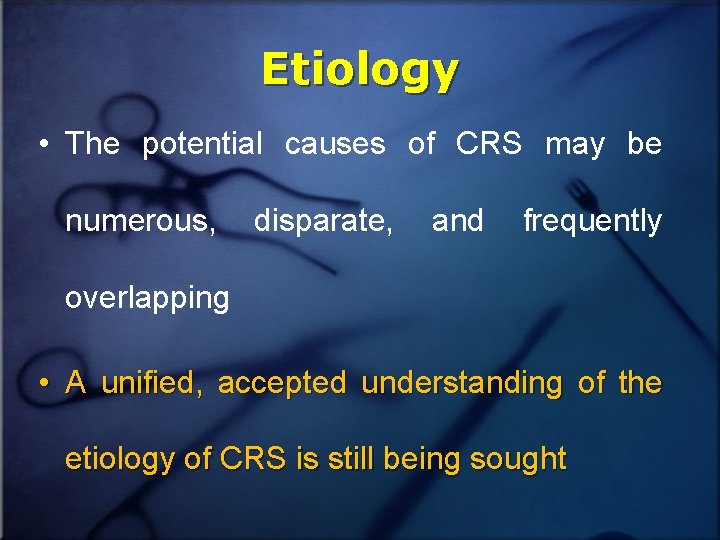 Etiology

• The potential causes of CRS may be numerous, disparate, and frequently overlapping

• A unified, accepted understanding of the etiology of CRS is still being sought